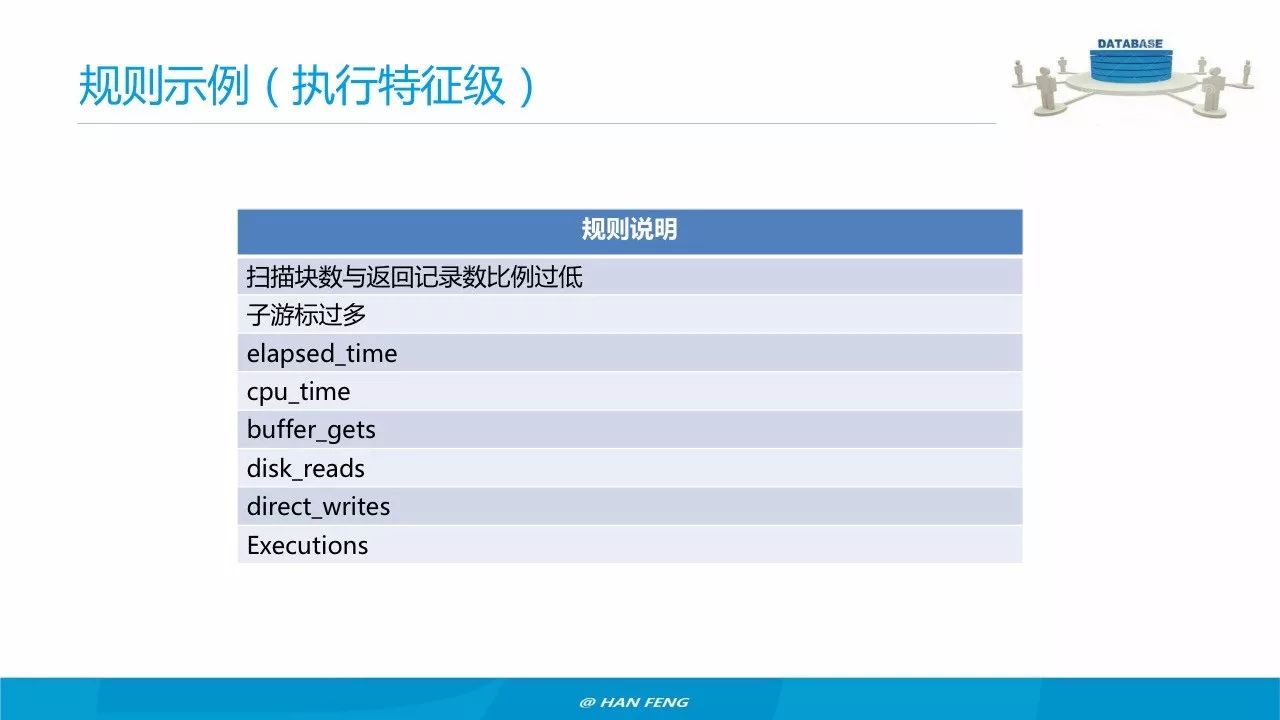 规则示例（执行特征级）

DATABASE

| 规则说明 |
|---|
| 扫描块数与返回记录数比例过低 |
| 子游标过多 |
| elapsed_time |
| cpu_time |
| buffer_gets |
| disk_reads |
| direct_writes |
| Executions |

@ HAN FENG